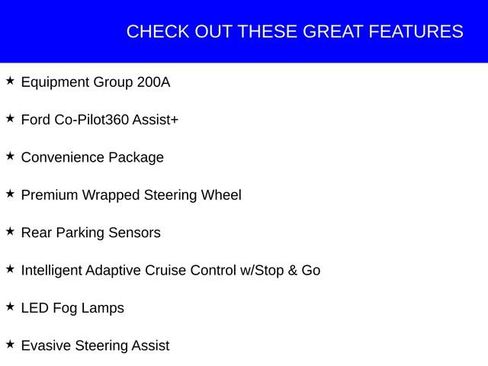 CHECK OUT THESE GREAT FEATURES

★ Equipment Group 200A

★ Ford Co-Pilot360 Assist+

★ Convenience Package

★ Premium Wrapped Steering Wheel

★ Rear Parking Sensors

★ Intelligent Adaptive Cruise Control w/Stop & Go

★ LED Fog Lamps

★ Evasive Steering Assist